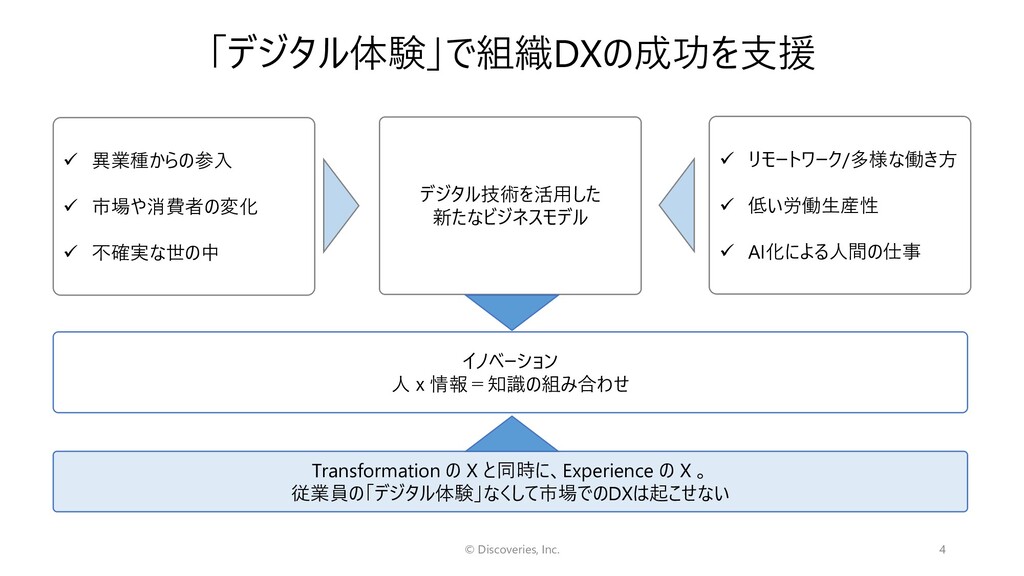 「デジタル体験」で組織DXの成功を支援

✓ 異業種からの参入

✓ 市場や消費者の変化

✓ 不確実な世の中

デジタル技術を活用した
新たなビジネスモデル

✓ リモートワーク/多様な働き方

✓ 低い労働生産性

✓ AI化による人間の仕事

イノベーション
人 x 情報 = 知識の組み合わせ

Transformation の X と同時に、Experience の X 。
従業員の「デジタル体験」なくして市場でのDXは起こせない

© Discoveries, Inc.

4